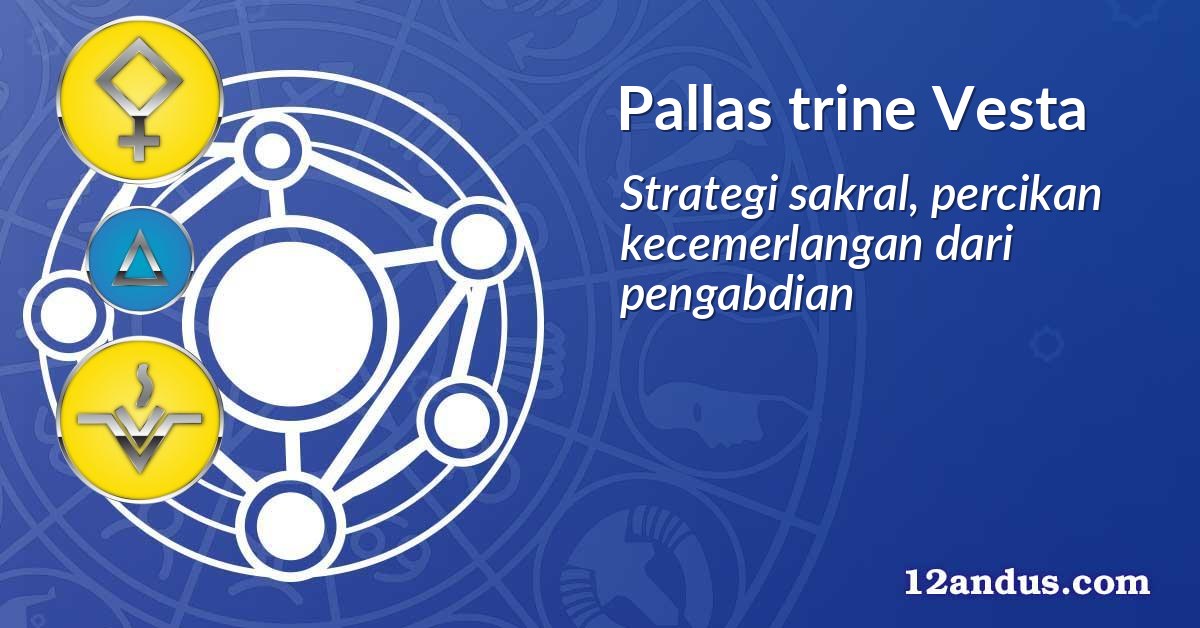 Pallas trine Vesta

Strategi sakral, percikan kecemerlangan dari pengabdian

12andus.com